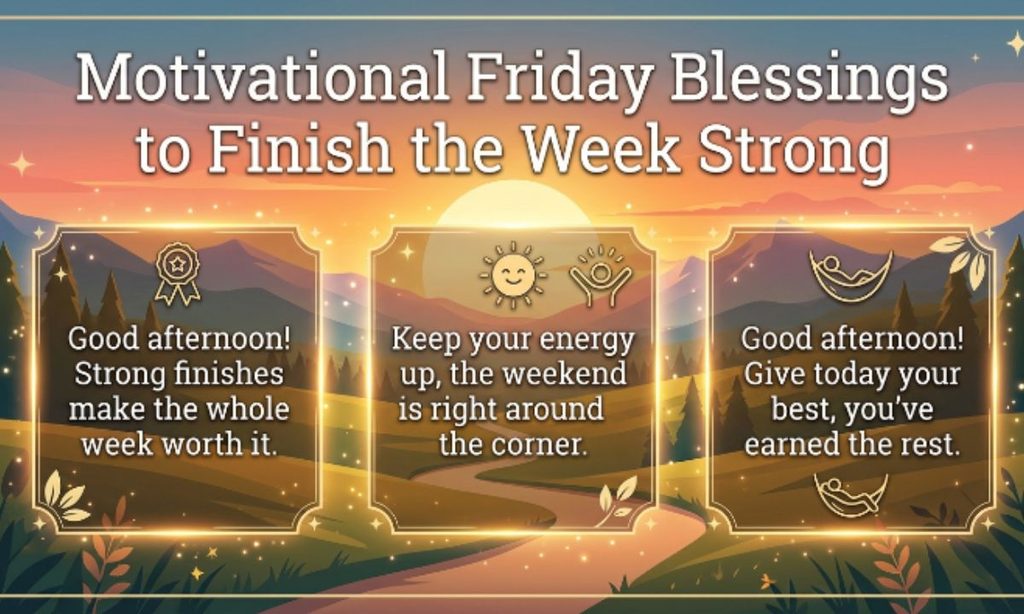 Motivational Friday Blessings to Finish the Week Strong

Good afternoon! Strong finishes make the whole week worth it.

Keep your energy up, the weekend is right around the corner.

Good afternoon! Give today your best, you've earned the rest.